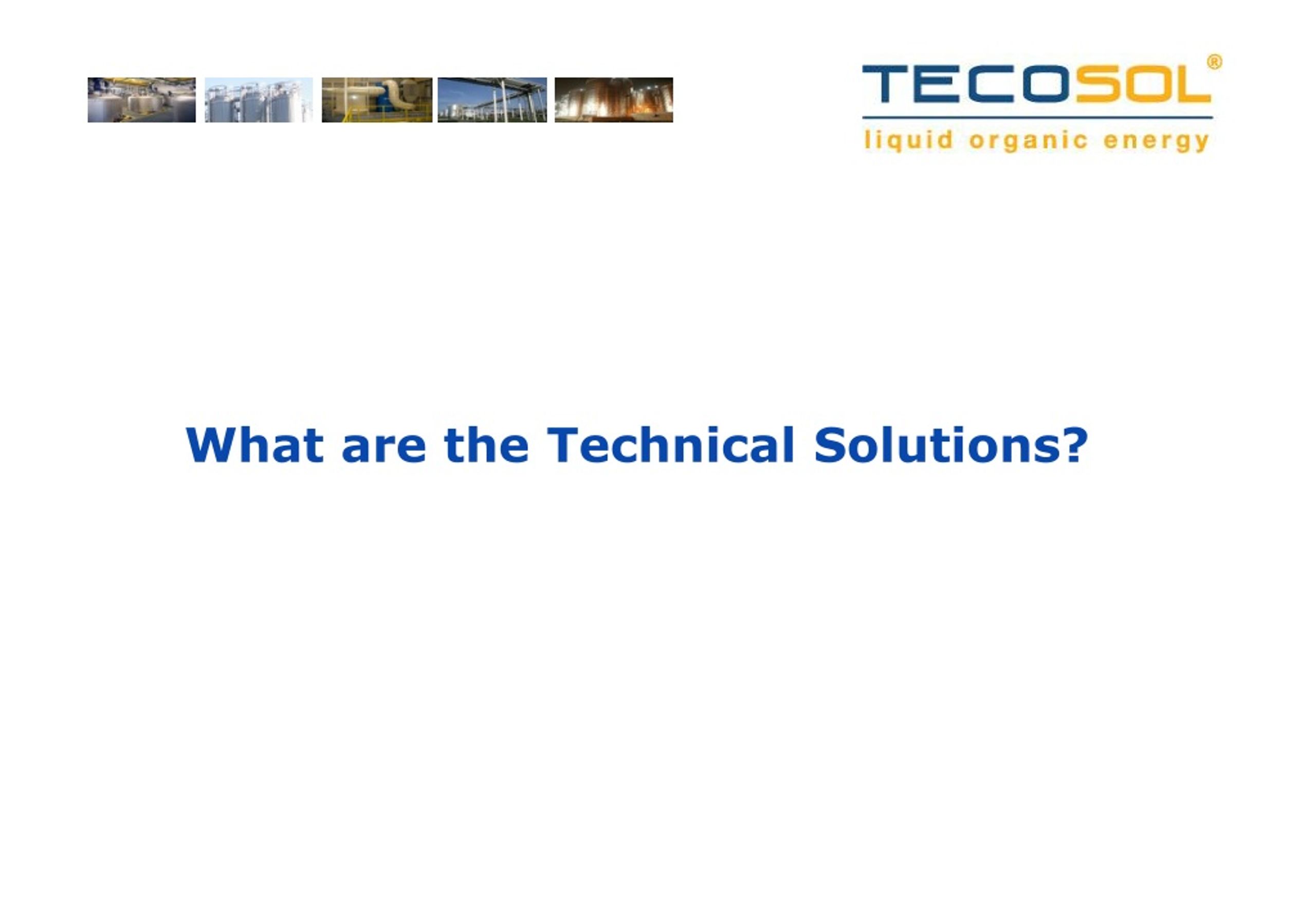 TECOSOL®
liquid organic energy

What are the Technical Solutions?